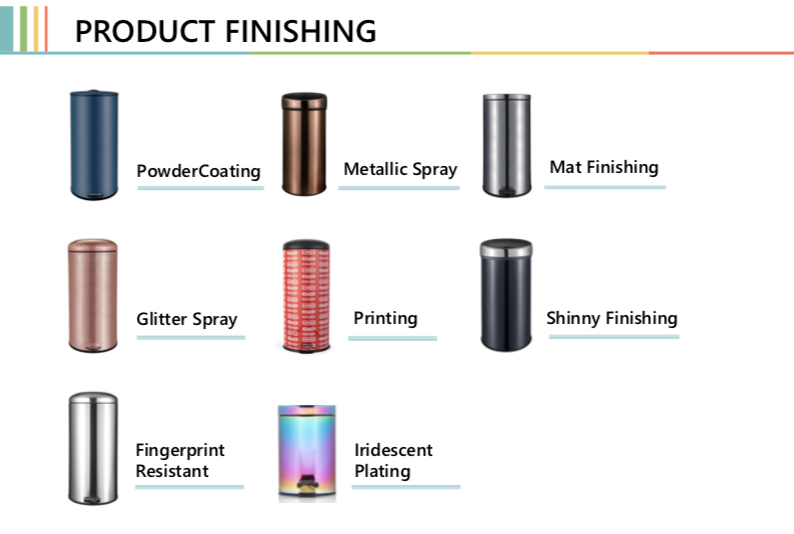 PRODUCT FINISHING

PowderCoating

Metallic Spray

Mat Finishing

Glitter Spray

Printing

Shinny Finishing

Fingerprint Resistant

Iridescent Plating